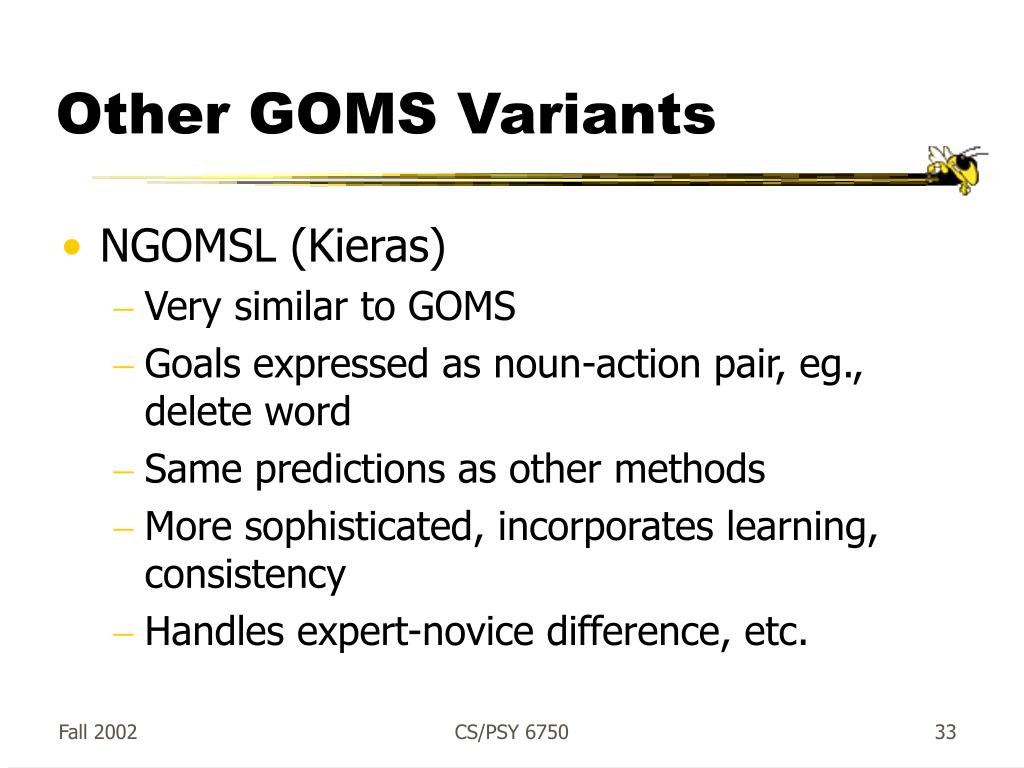 Other GOMS Variants

• NGOMSL (Kieras)
– Very similar to GOMS
– Goals expressed as noun-action pair, eg., delete word
– Same predictions as other methods
– More sophisticated, incorporates learning, consistency
– Handles expert-novice difference, etc.

Fall 2002

CS/PSY 6750

33